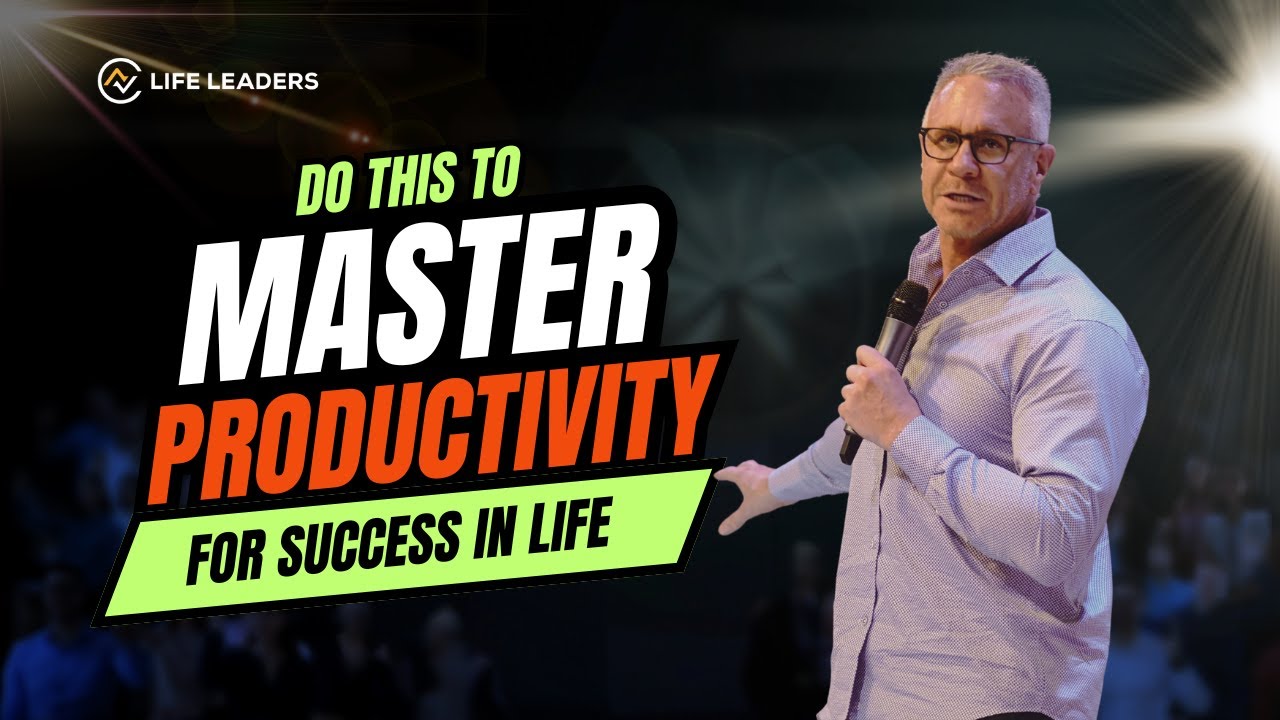 LIFE LEADERS

DO THIS TO
MASTER
PRODUCTIVITY
FOR SUCCESS IN LIFE